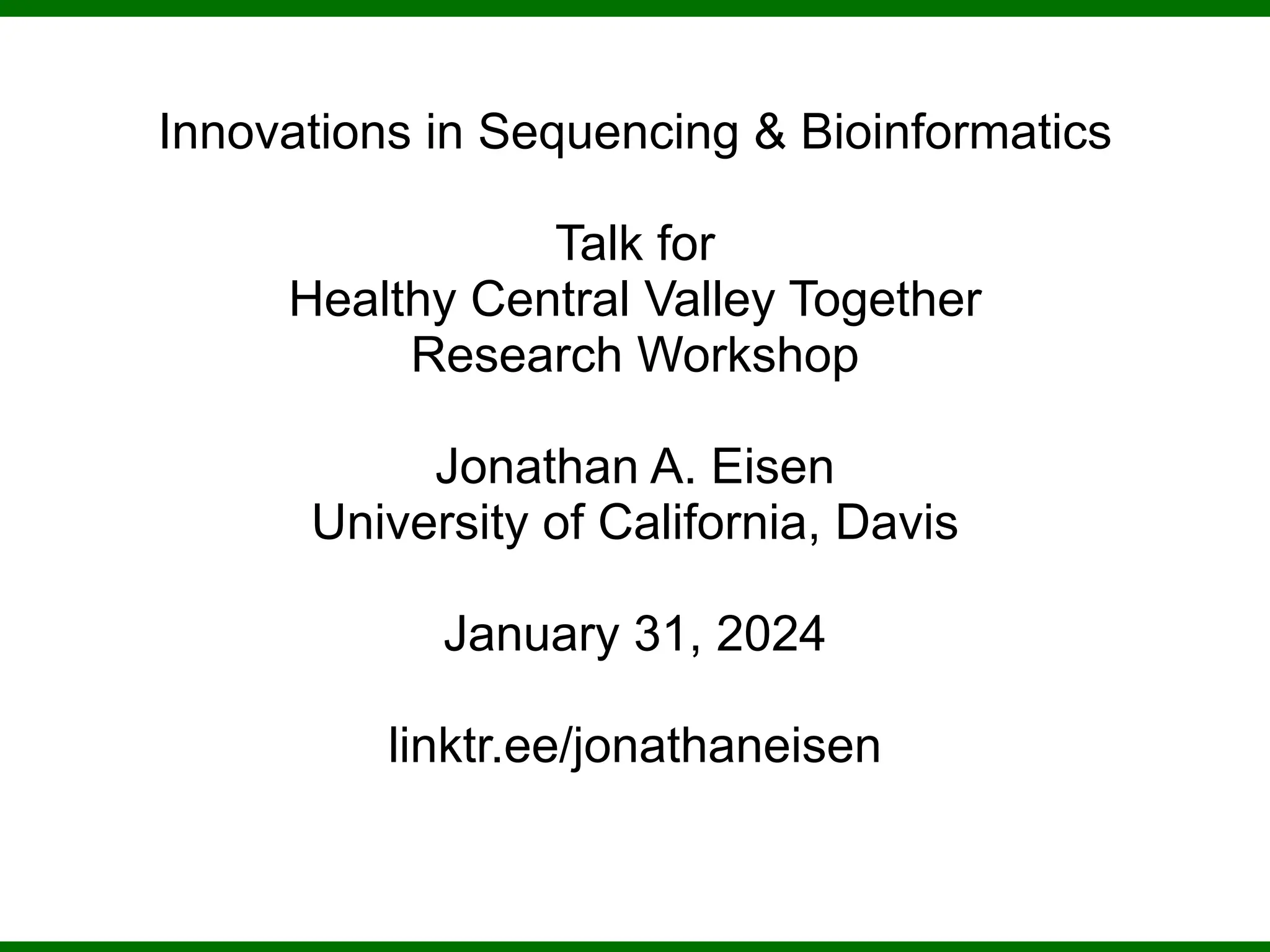 Innovations in Sequencing & Bioinformatics

Talk for
Healthy Central Valley Together
Research Workshop

Jonathan A. Eisen
University of California, Davis

January 31, 2024

linktr.ee/jonathaneisen